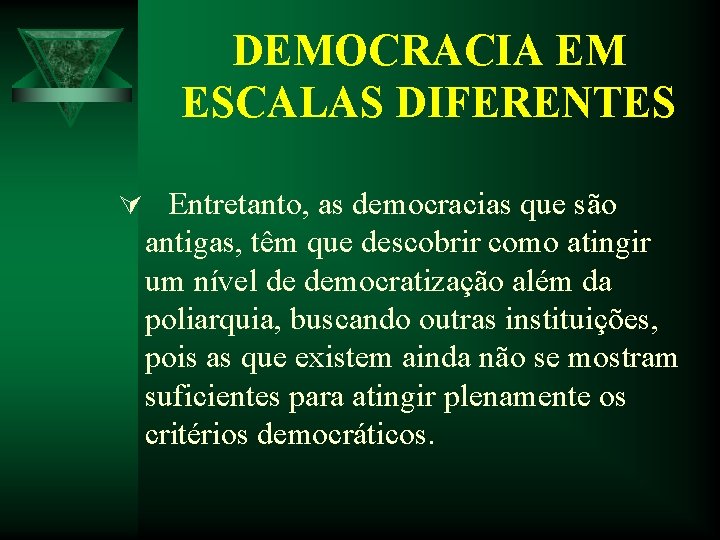 DEMOCRACIA EM ESCALAS DIFERENTES

Entretanto, as democracias que são antigas, têm que descobrir como atingir um nível de democratização além da poliarquia, buscando outras instituições, pois as que existem ainda não se mostram suficientes para atingir plenamente os critérios democráticos.